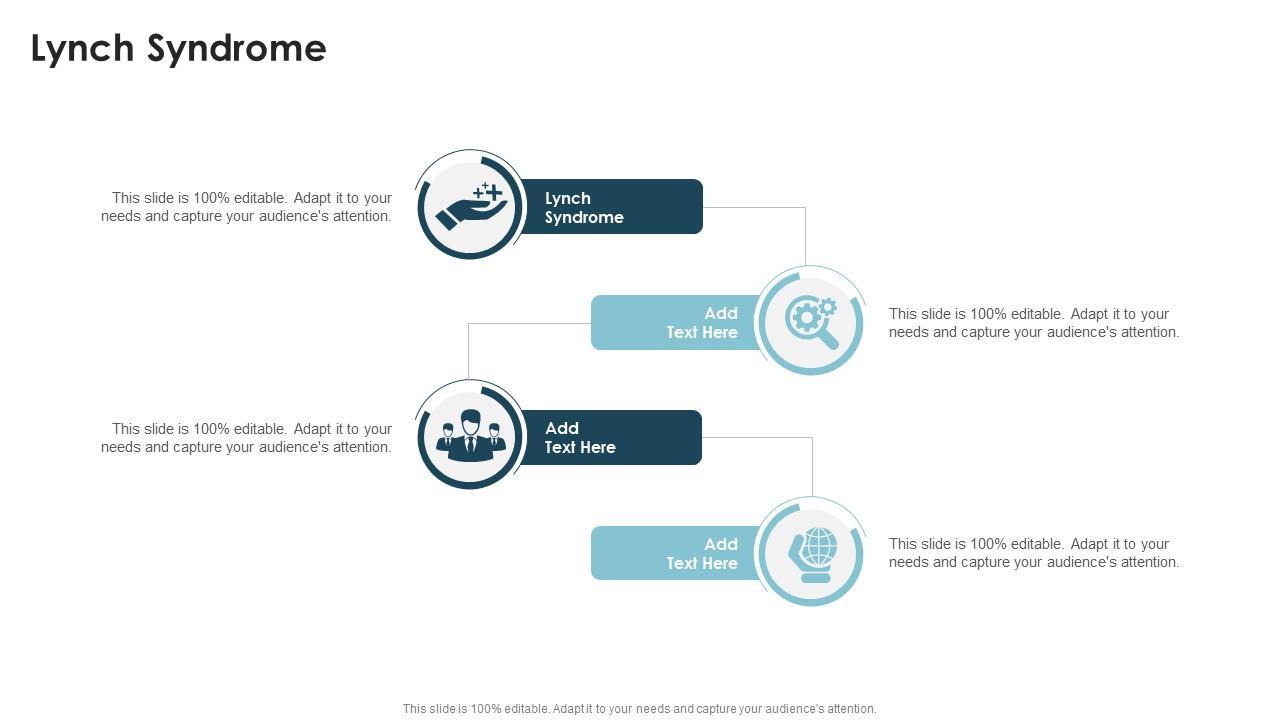 Lynch Syndrome

This slide is 100% editable. Adapt it to your needs and capture your audience's attention.

Lynch Syndrome

Add Text Here

This slide is 100% editable. Adapt it to your needs and capture your audience's attention.

This slide is 100% editable. Adapt it to your needs and capture your audience's attention.

Add Text Here

Add Text Here

This slide is 100% editable. Adapt it to your needs and capture your audience's attention.

This slide is 100% editable. Adapt it to your needs and capture your audience's attention.